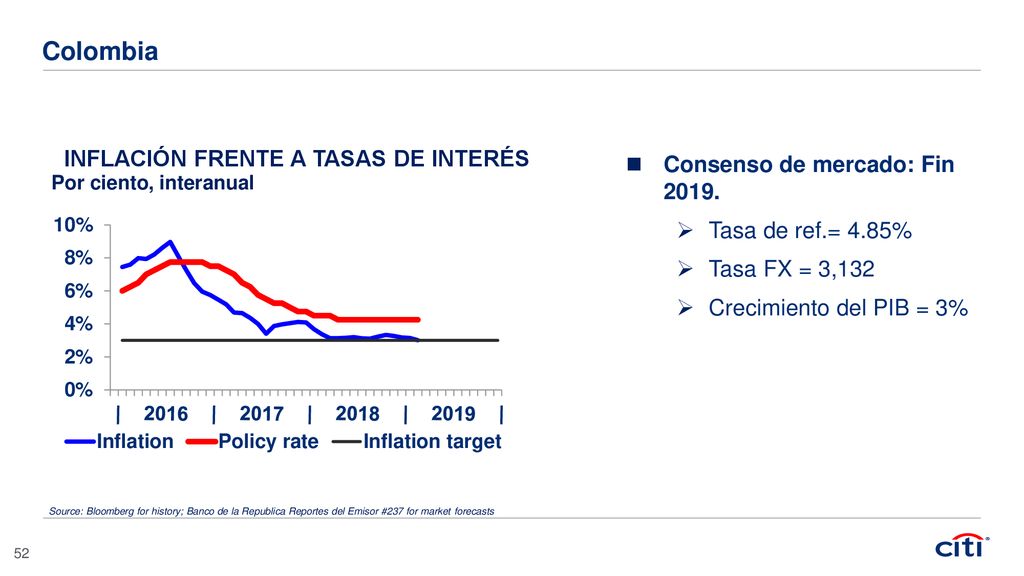 Colombia

INFLACIÓN FRENTE A TASAS DE INTERÉS
Por ciento, interanual

10%
8%
6%
4%
2%
0%

| 2016 | 2017 | 2018 | 2019 |

Inflation Policy rate Inflation target

Consenso de mercado: Fin 2019.
Tasa de ref.= 4.85%
Tasa FX = 3,132
Crecimiento del PIB = 3%

Source: Bloomberg for history; Banco de la Republica Reportes del Emisor #237 for market forecasts

52

citi